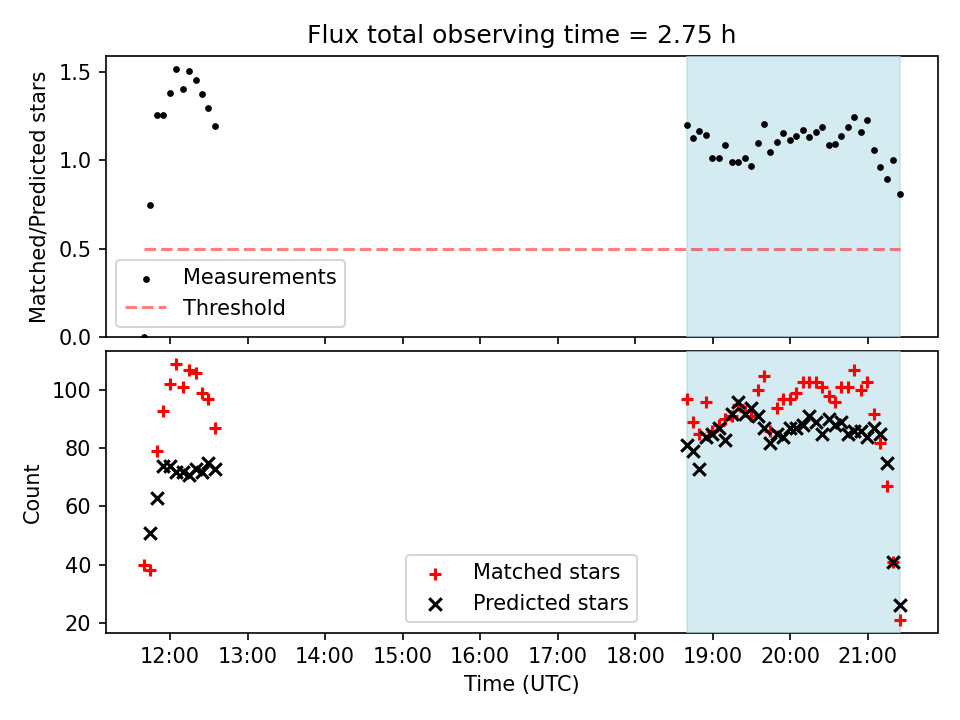 Flux total observing time = 2.75 h

Matched/Predicted stars

1.5
1.0
0.5
0.0

Measurements
Threshold

Count

100
80
60
40
20

Matched stars
Predicted stars

12:00 13:00 14:00 15:00 16:00 17:00 18:00 19:00 20:00 21:00

Time (UTC)